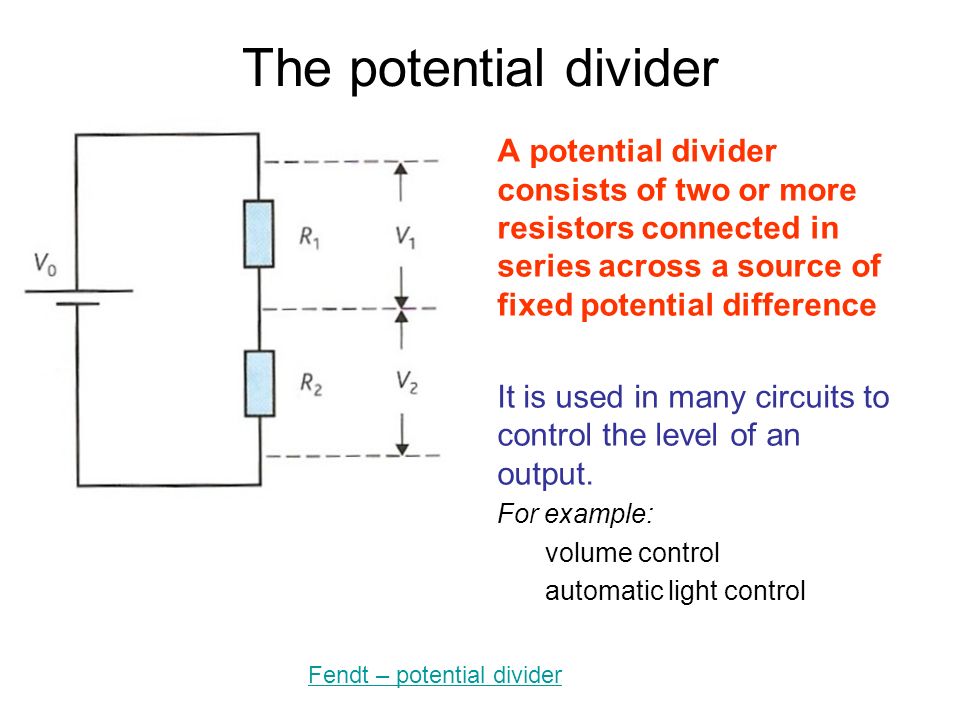 The potential divider

$V_0$

$R_1$

$V_1$

$R_2$

$V_2$

A potential divider consists of two or more resistors connected in series across a source of fixed potential difference

It is used in many circuits to control the level of an output.

For example:

volume control

automatic light control

Fendt – potential divider